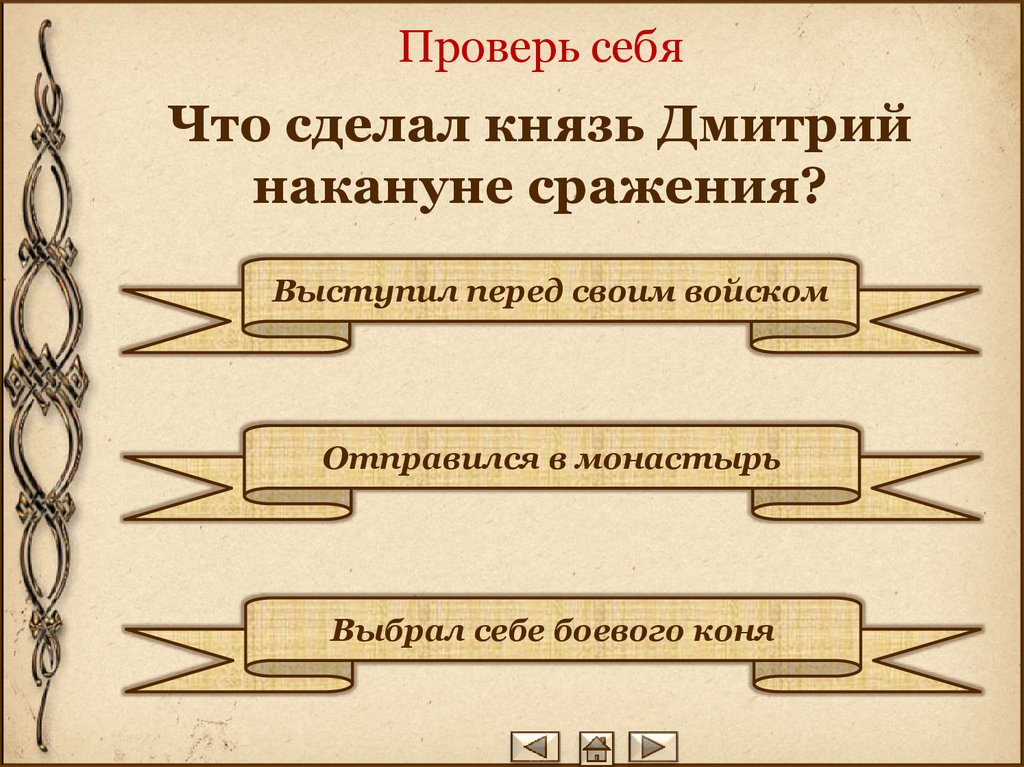 Проверь себя

Что сделал князь Дмитрий накануне сражения?

Выступил перед своим войском

Отправился в монастырь

Выбрал себе боевого коня